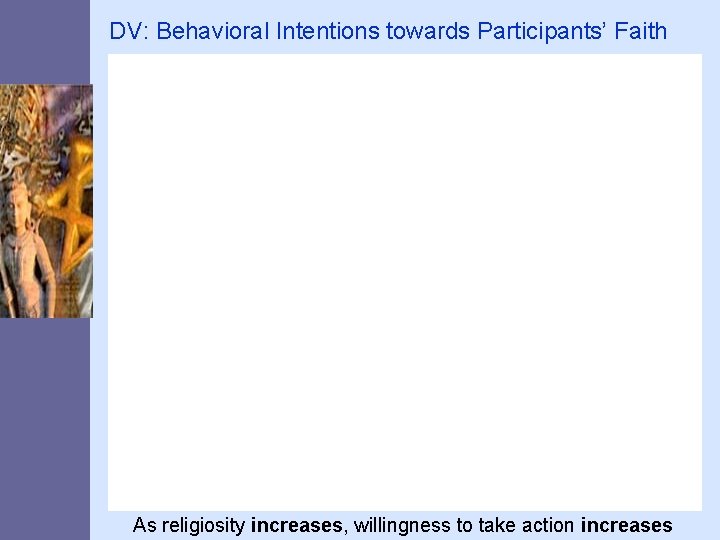 DV: Behavioral Intentions towards Participants' Faith

As religiosity increases, willingness to take action increases